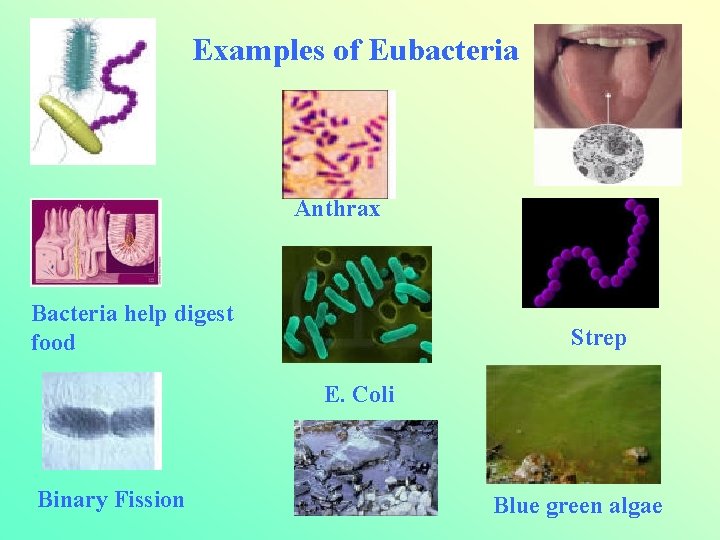 Examples of Eubacteria

Anthrax

Bacteria help digest food

Strep

E. Coli

Binary Fission

Blue green algae